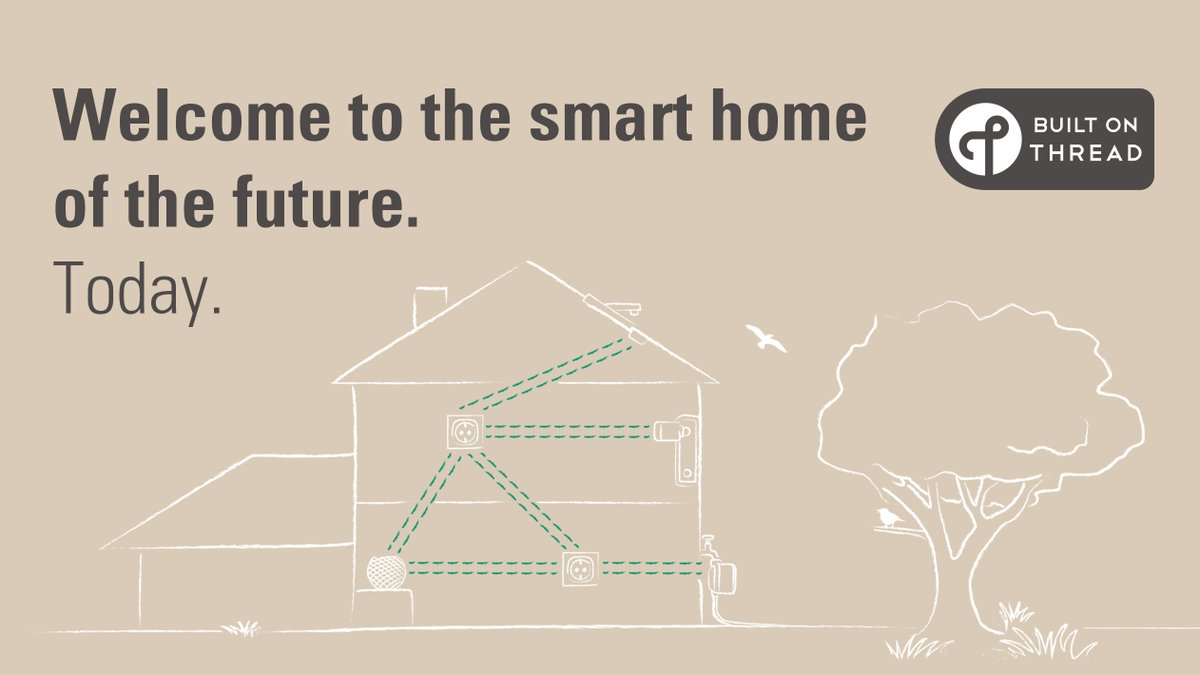 Welcome to the smart home of the future.
Today.

BUILT ON THREAD